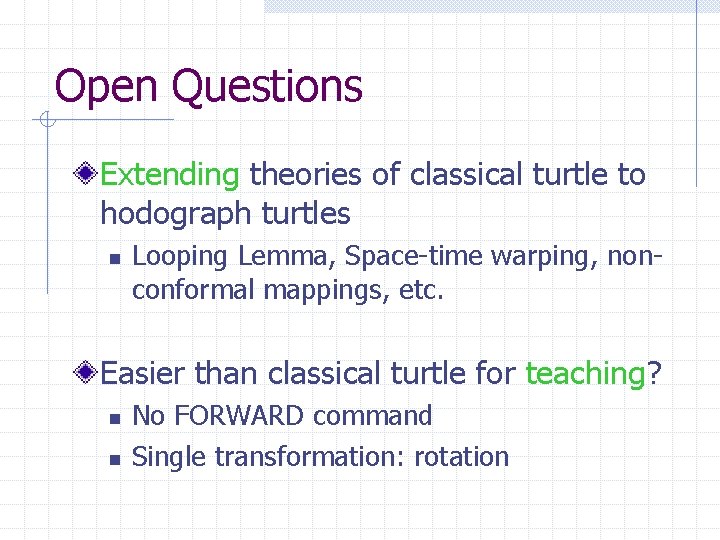 Open Questions

Extending theories of classical turtle to hodograph turtles

Looping Lemma, Space-time warping, non-conformal mappings, etc.

Easier than classical turtle for teaching?

No FORWARD command

Single transformation: rotation